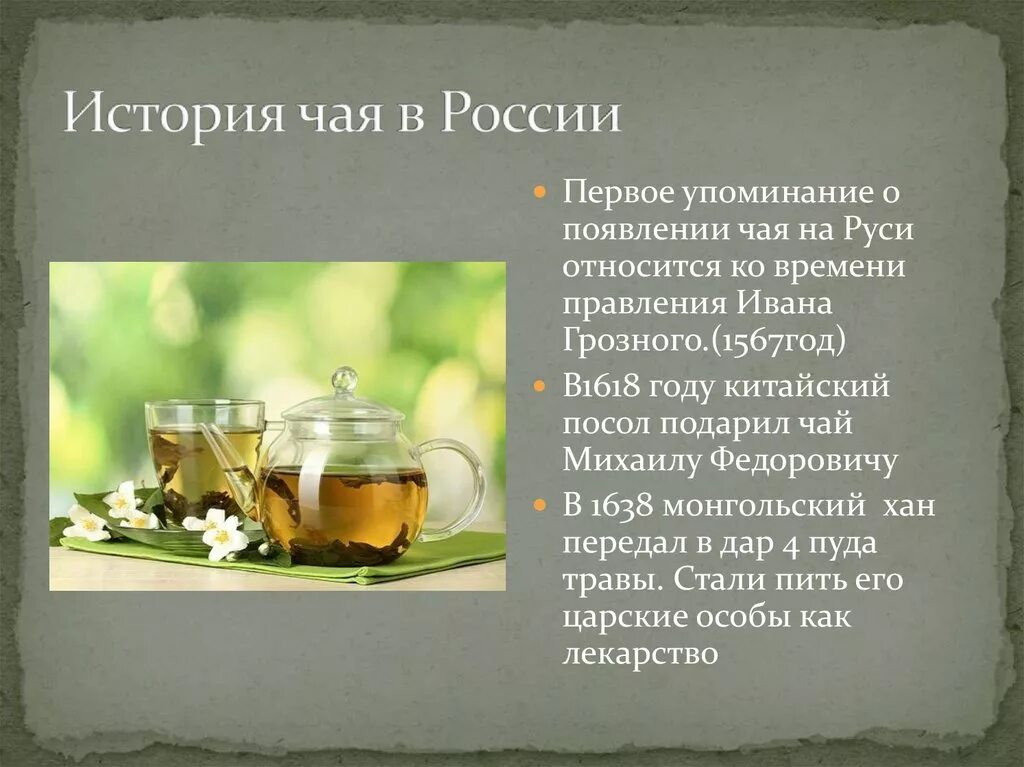 История чая в России

Первое упоминание о появлении чая на Руси относится ко времени правления Ивана Грозного.(1567год)

В1618 году китайский посол подарил чай Михаилу Федоровичу

В 1638 монгольский хан передал в дар 4 пуда травы. Стали пить его царские особы как лекарство